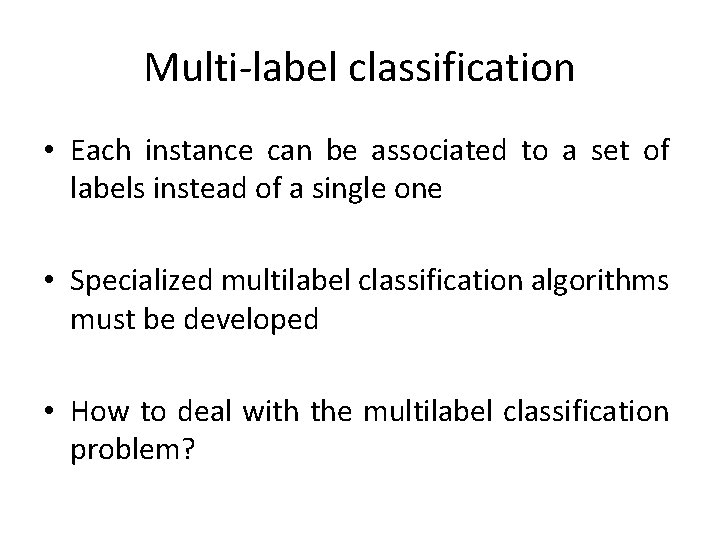 Multi-label classification

• Each instance can be associated to a set of labels instead of a single one

• Specialized multilabel classification algorithms must be developed

• How to deal with the multilabel classification problem?